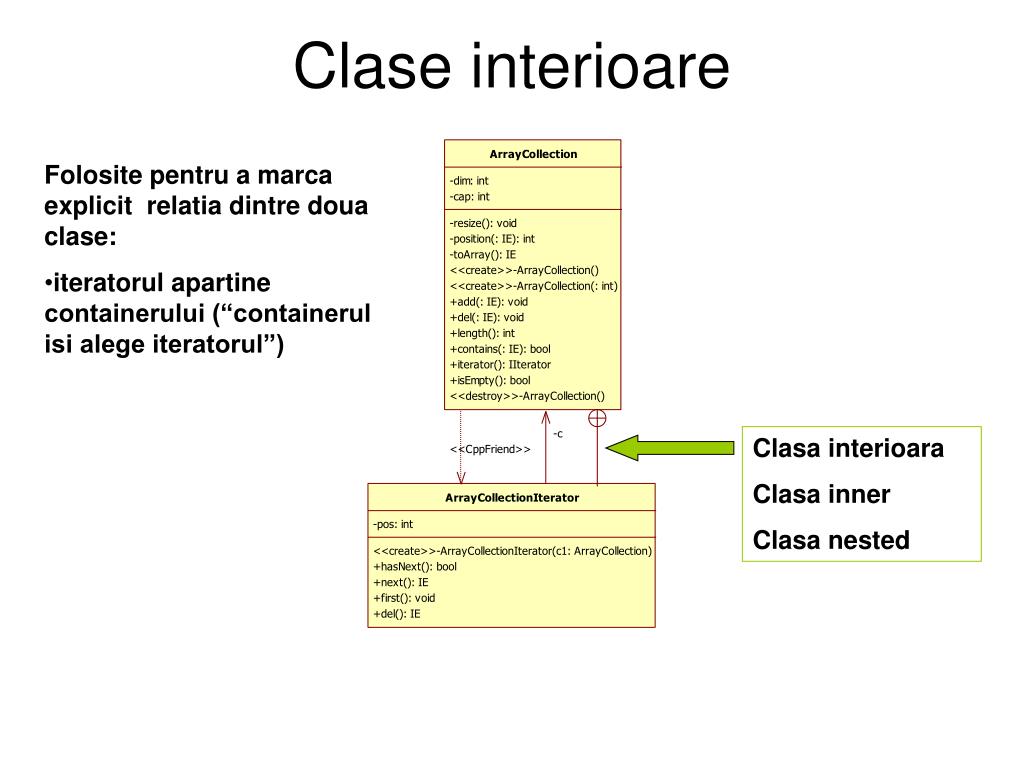 Clase interioare

Folosite pentru a marca explicit relatia dintre doua clase:

•iteratorul apartine containerului (“containerul isi alege iteratorul”)

ArrayCollection

-dim: int
-cap: int

-resize(): void
-position(: IE): int
-toArray(): IE
<<create>>-ArrayCollection()
<<create>>-ArrayCollection(: int)
+add(: IE): void
+del(: IE): void
+length(): int
+contains(: IE): bool
+iterator(): IIterator
+isEmpty(): bool
<<destroy>>-ArrayCollection()

-c

<<CppFriend>>

ArrayCollectionIterator

-pos: int

<<create>>-ArrayCollectionIterator(c1: ArrayCollection)
+hasNext(): bool
+next(): IE
+first(): void
+del(): IE

Clasa interioara

Clasa inner

Clasa nested